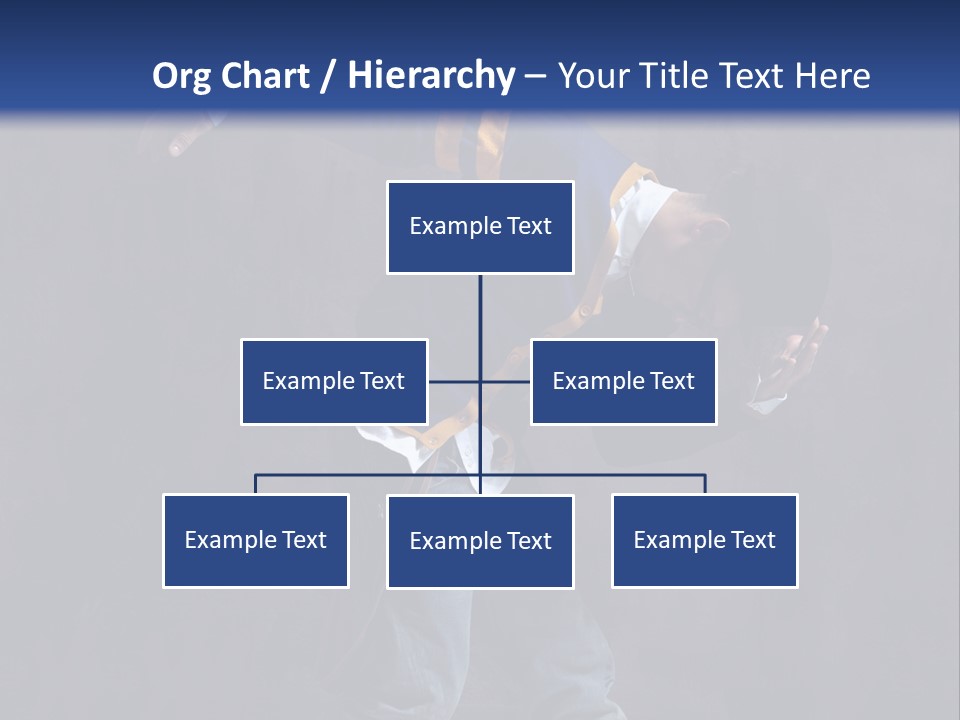 Org Chart / Hierarchy – Your Title Text Here

Example Text

Example Text

Example Text

Example Text

Example Text

Example Text